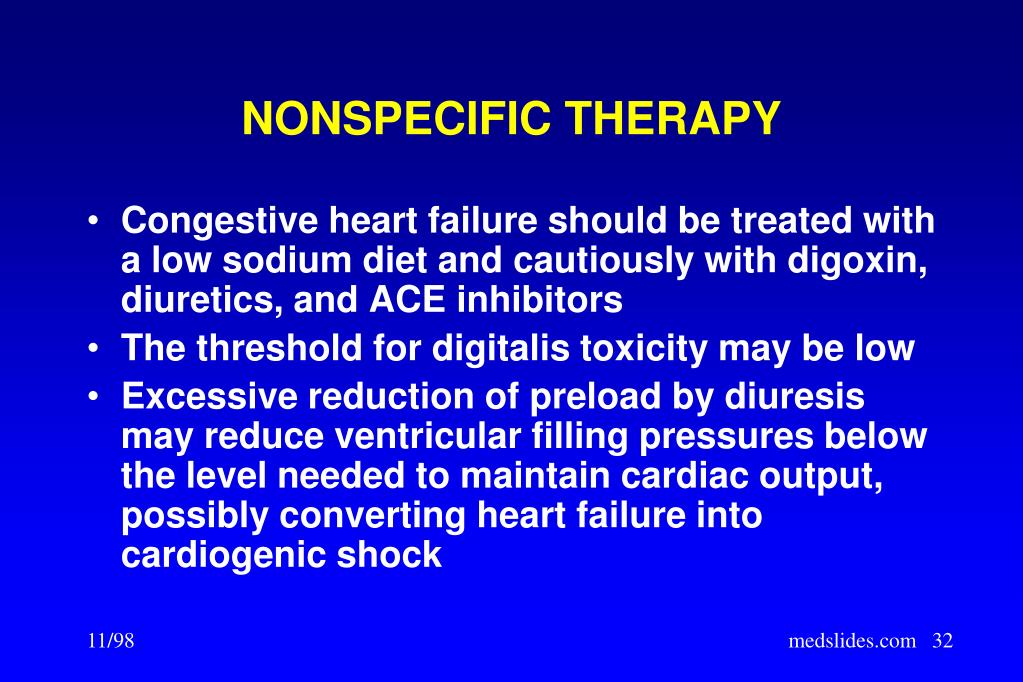 NONSPECIFIC THERAPY

• Congestive heart failure should be treated with a low sodium diet and cautiously with digoxin, diuretics, and ACE inhibitors
• The threshold for digitalis toxicity may be low
• Excessive reduction of preload by diuresis may reduce ventricular filling pressures below the level needed to maintain cardiac output, possibly converting heart failure into cardiogenic shock

11/98

medslides.com 32